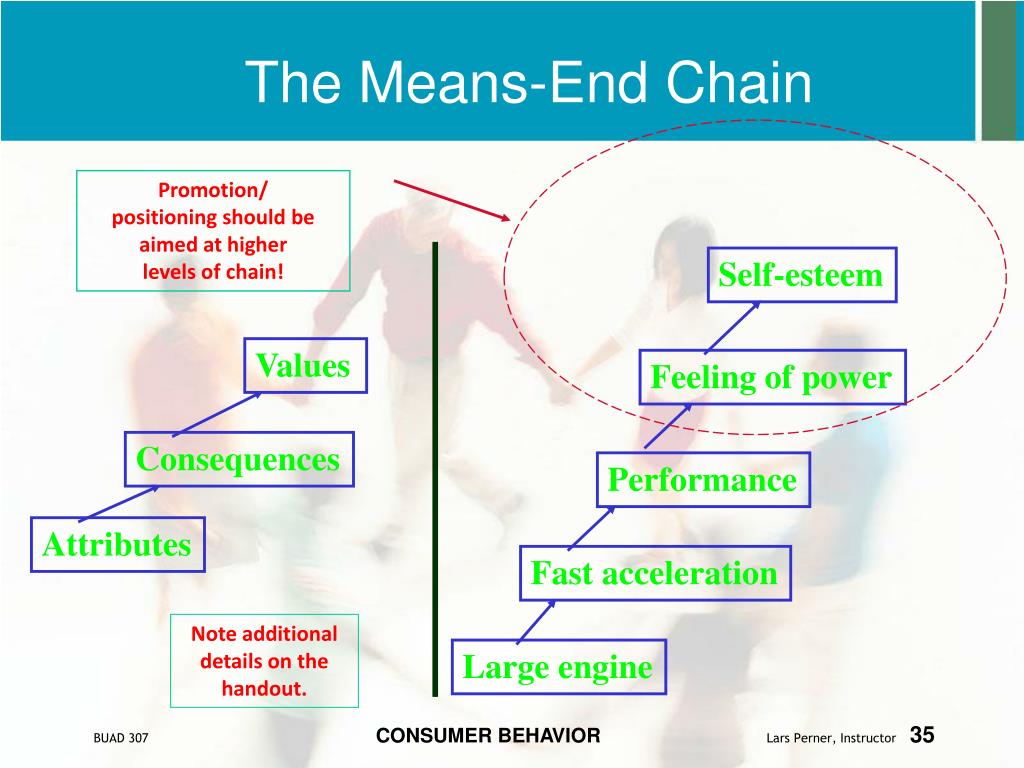 The Means-End Chain

Promotion/ positioning should be aimed at higher levels of chain!

Values

Consequences

Attributes

Note additional details on the handout.

Self-esteem

Feeling of power

Performance

Fast acceleration

Large engine

BUAD 307

CONSUMER BEHAVIOR

Lars Perner, Instructor 35